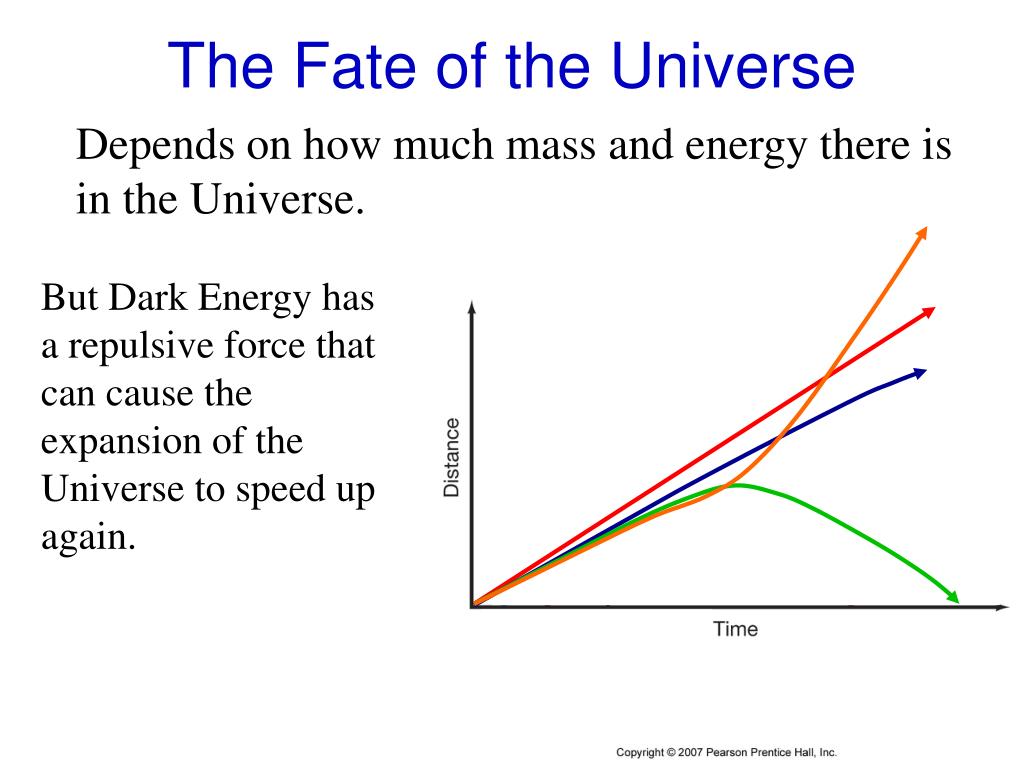 The Fate of the Universe

Depends on how much mass and energy there is in the Universe.

But Dark Energy has a repulsive force that can cause the expansion of the Universe to speed up again.

Distance

Time

Copyright © 2007 Pearson Prentice Hall, Inc.